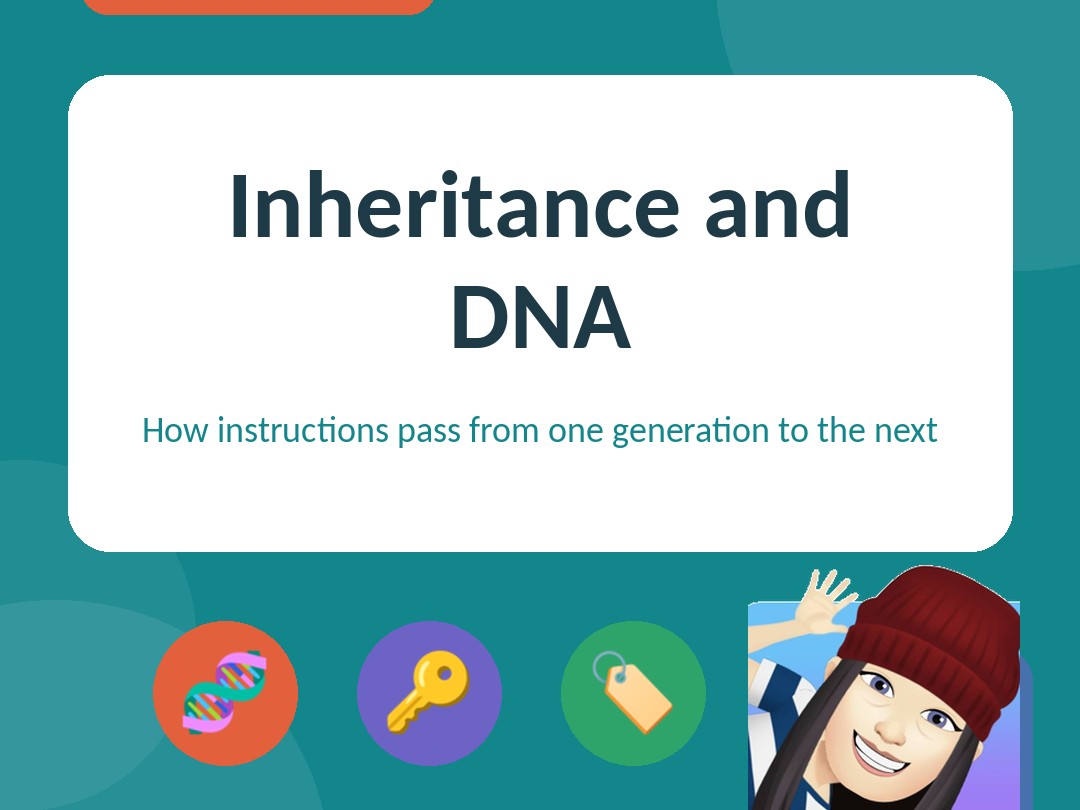 Inheritance and DNA

How instructions pass from one generation to the next